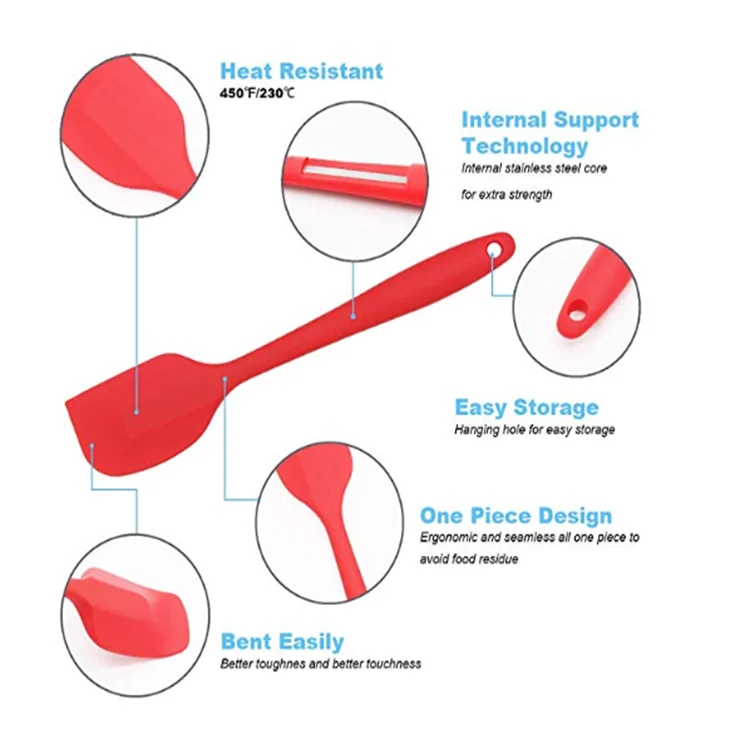 Heat Resistant
450℉/230℃

Internal Support Technology
Internal stainless steel core
for extra strength

Easy Storage
Hanging hole for easy storage

One Piece Design
Ergonomic and seamless all one piece to avoid food residue

Bent Easily
Better toughnes and better touchness